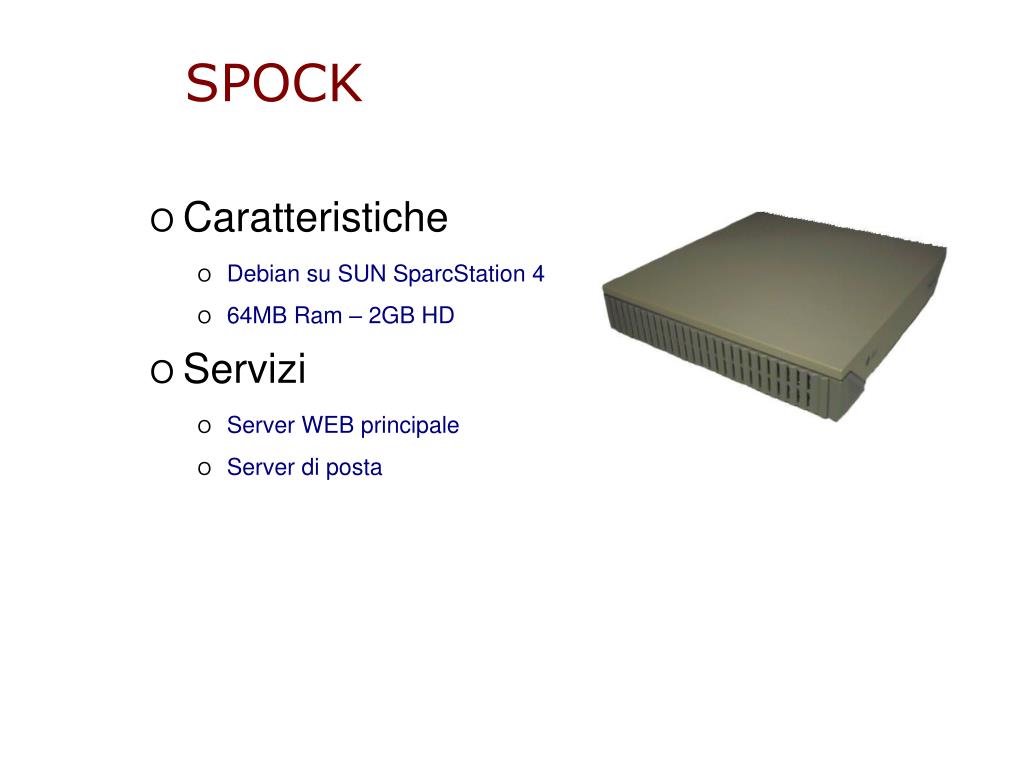 SPOCK

o Caratteristiche

o Debian su SUN SparcStation 4

o 64MB Ram – 2GB HD

o Servizi

o Server WEB principale

o Server di posta